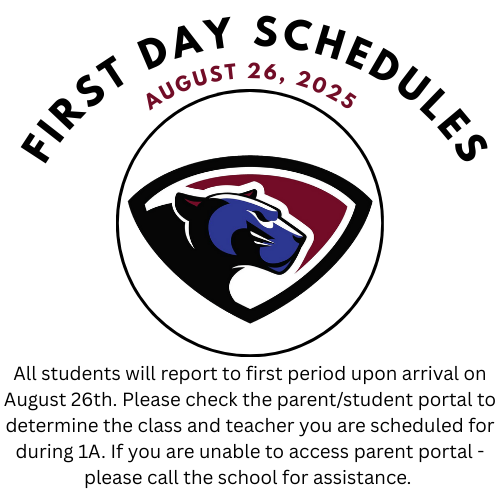 FIRST DAY SCHEDULES
AUGUST 26, 2025

All students will report to first period upon arrival on August 26th. Please check the parent/student portal to determine the class and teacher you are scheduled for during 1A. If you are unable to access parent portal - please call the school for assistance.